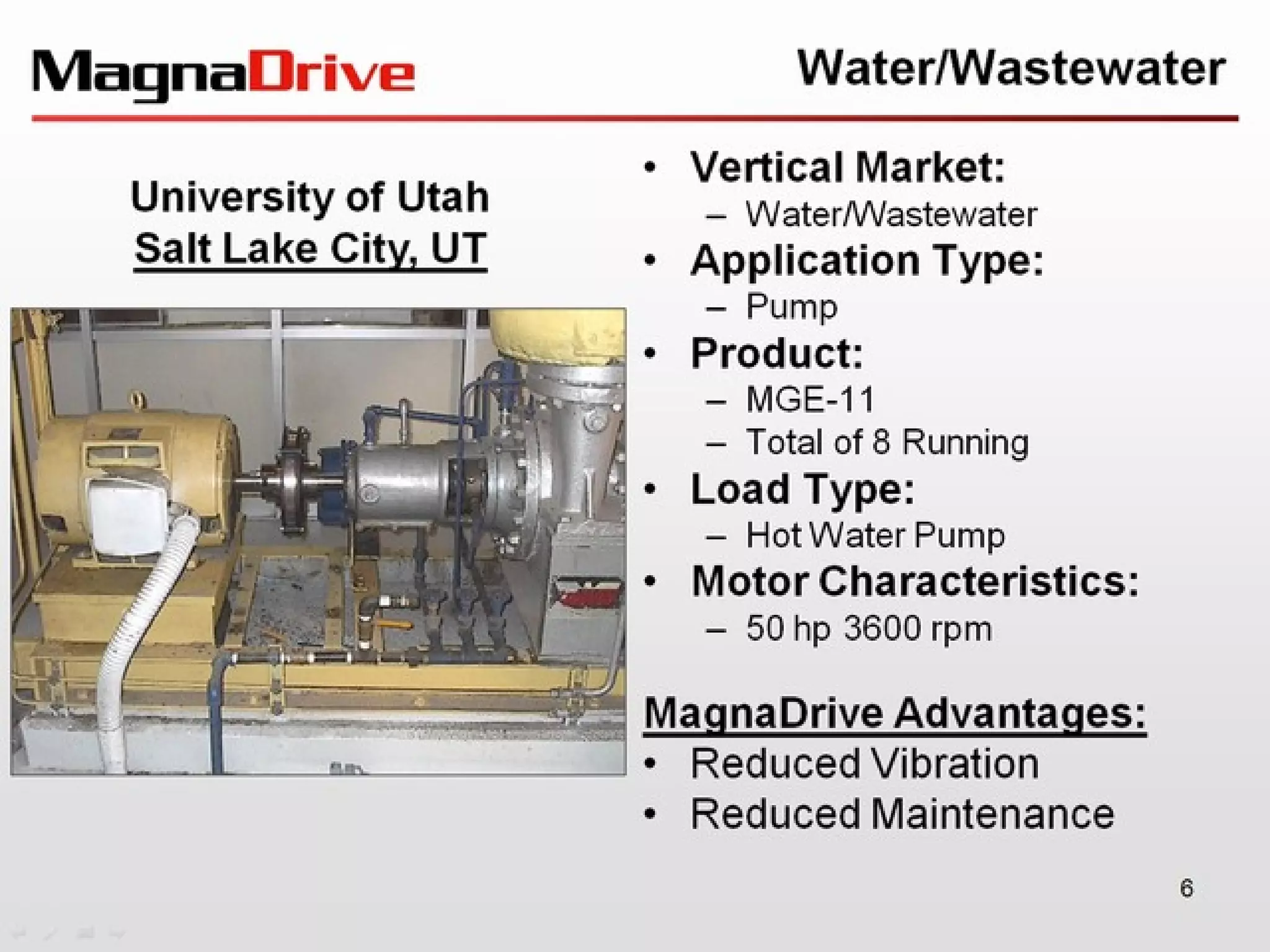 MagnaDrive

Water/Wastewater

University of Utah
Salt Lake City, UT

• Vertical Market:
– Water/Wastewater
• Application Type:
– Pump
• Product:
– MGE-11
– Total of 8 Running
• Load Type:
– Hot Water Pump
• Motor Characteristics:
– 50 hp 3600 rpm

MagnaDrive Advantages:
• Reduced Vibration
• Reduced Maintenance

6